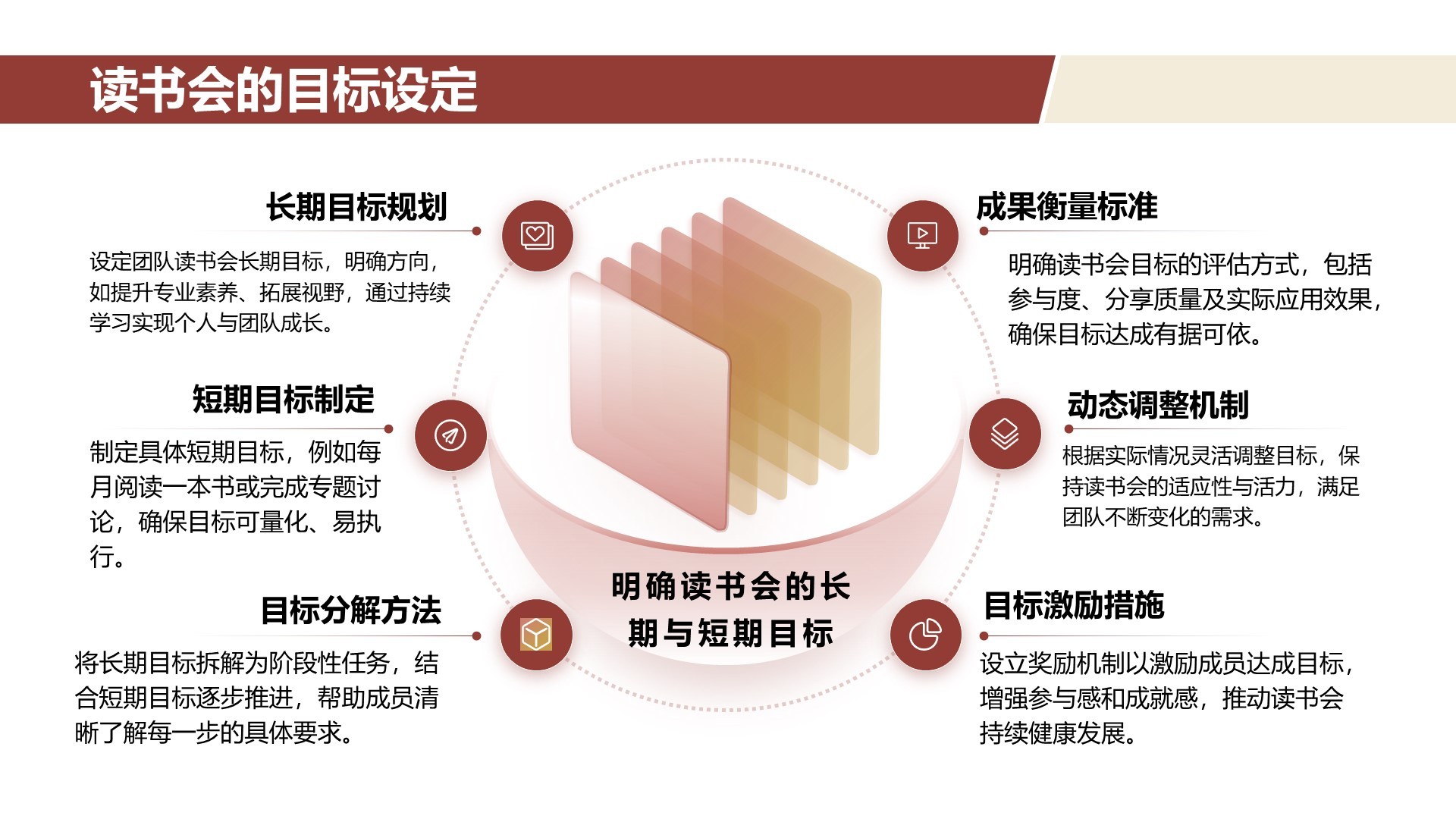 读书会的目标设定

长期目标规划

设定团队读书会长期目标，明确方向，如提升专业素养、拓展视野，通过持续学习实现个人与团队成长。

短期目标制定

制定具体短期目标，例如每月阅读一本书或完成专题讨论，确保目标可量化、易执行。

目标分解方法

将长期目标拆解为阶段性任务，结合短期目标逐步推进，帮助成员清晰了解每一步的具体要求。

明确读书会的长期与短期目标

成果衡量标准

明确读书会目标的评估方式，包括参与度、分享质量及实际应用效果，确保目标达成有据可依。

动态调整机制

根据实际情况灵活调整目标，保持读书会的适应性与活力，满足团队不断变化的需求。

目标激励措施

设立奖励机制以激励成员达成目标，增强参与感和成就感，推动读书会持续健康发展。